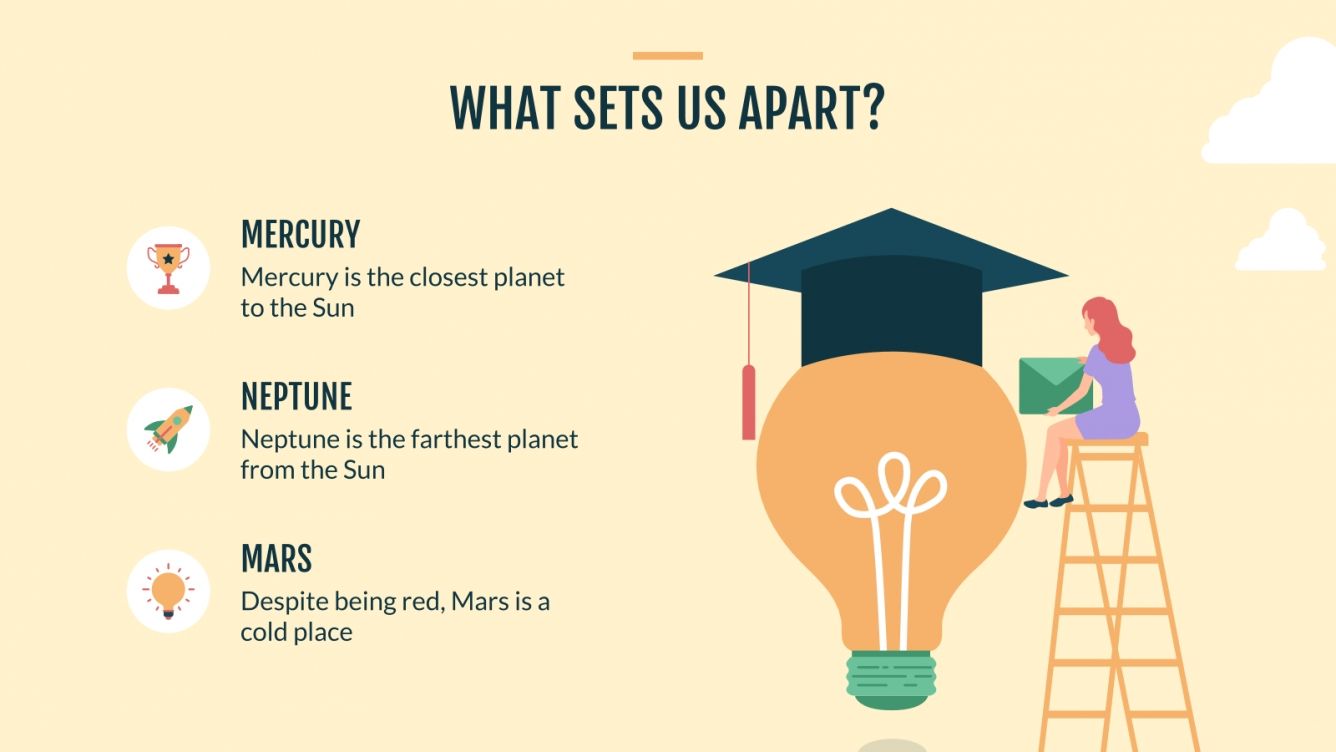 WHAT SETS US APART?

MERCURY
Mercury is the closest planet to the Sun

NEPTUNE
Neptune is the farthest planet from the Sun

MARS
Despite being red, Mars is a cold place